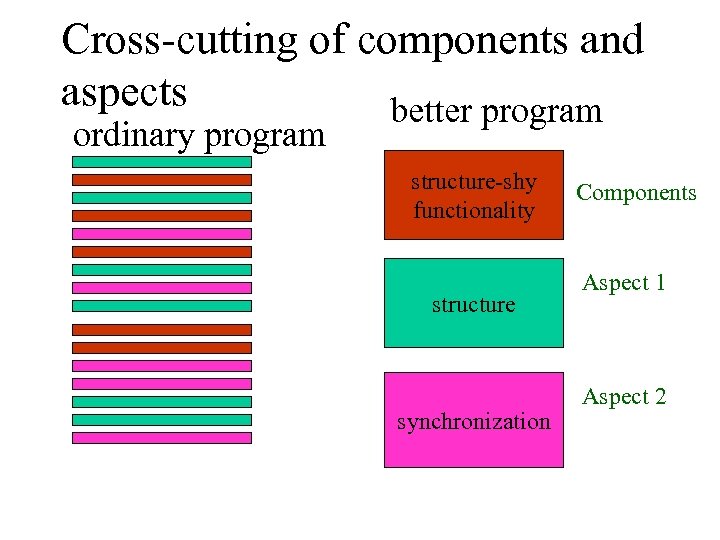 Cross-cutting of components and aspects

ordinary program

better program

structure-shy functionality

Components

structure

Aspect 1

synchronization

Aspect 2